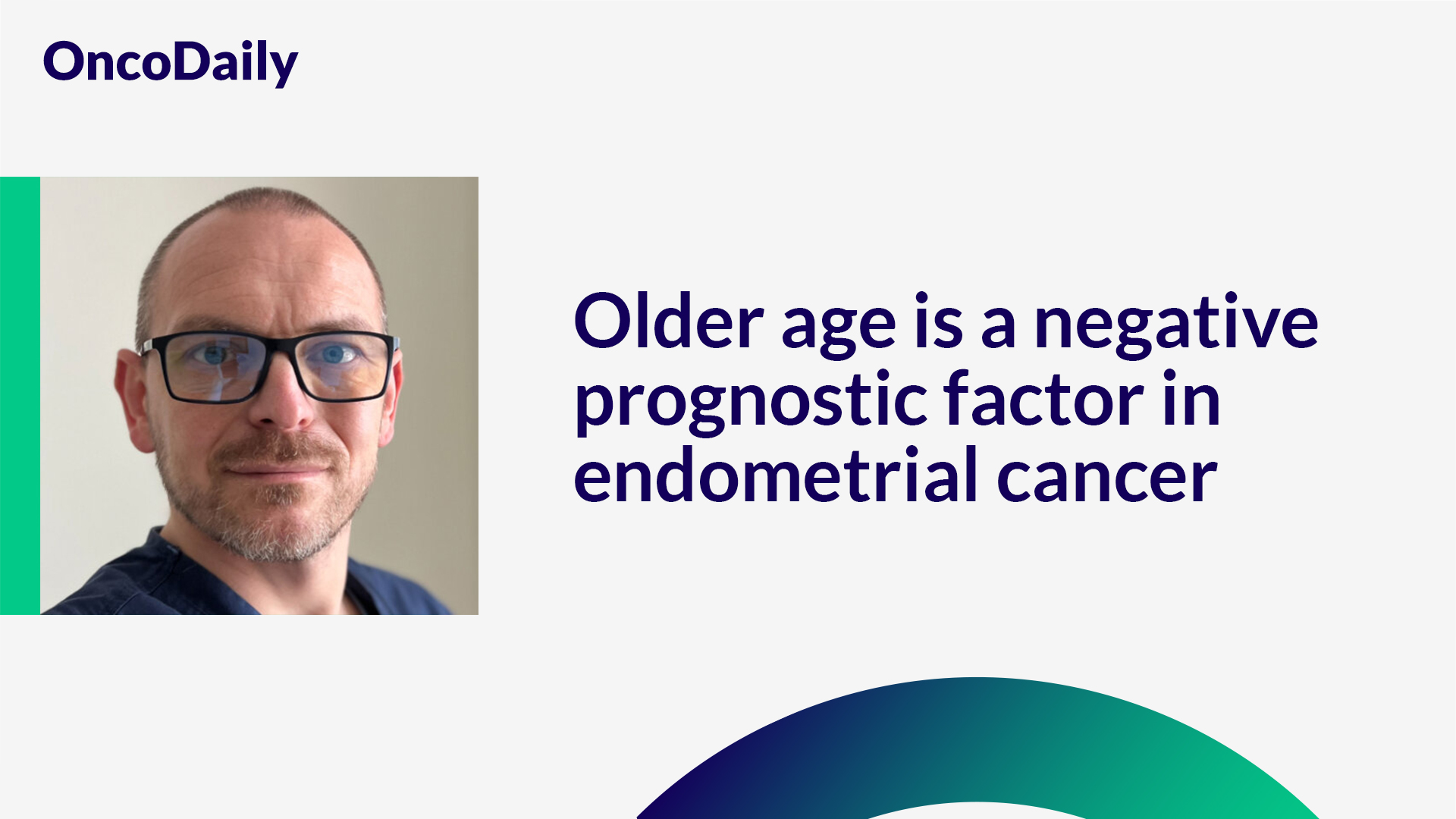 OncoDaily

Older age is a negative prognostic factor in endometrial cancer